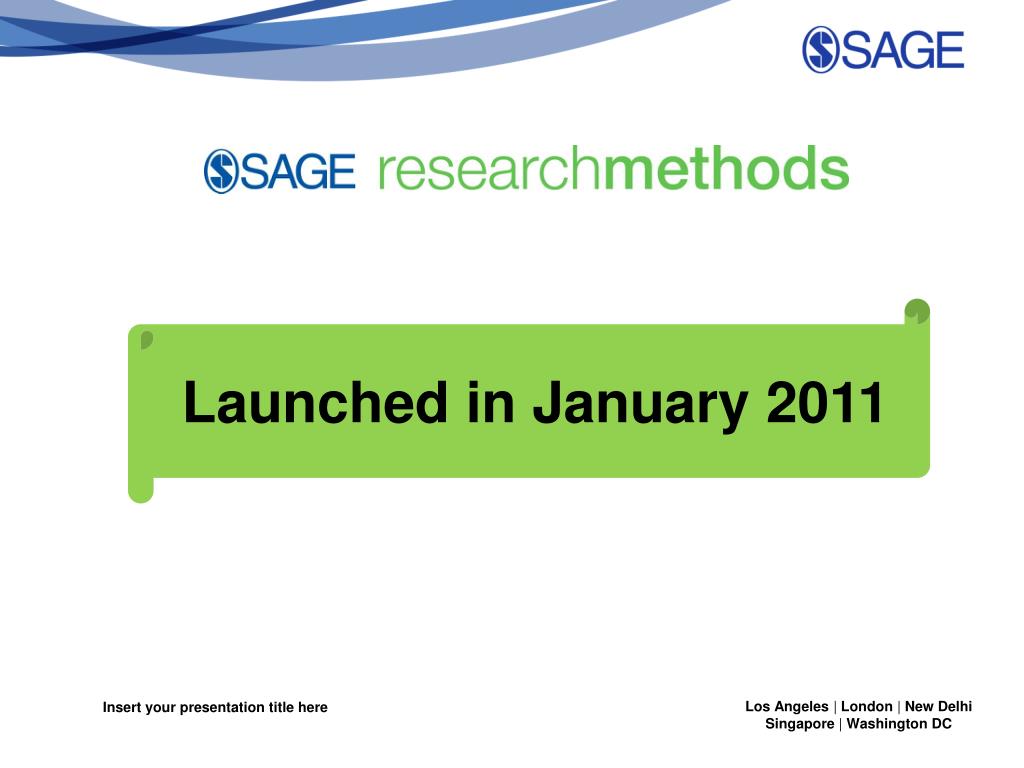 SAGE

SAGE researchmethods

Launched in January 2011

Insert your presentation title here

Los Angeles | London | New Delhi
Singapore | Washington DC